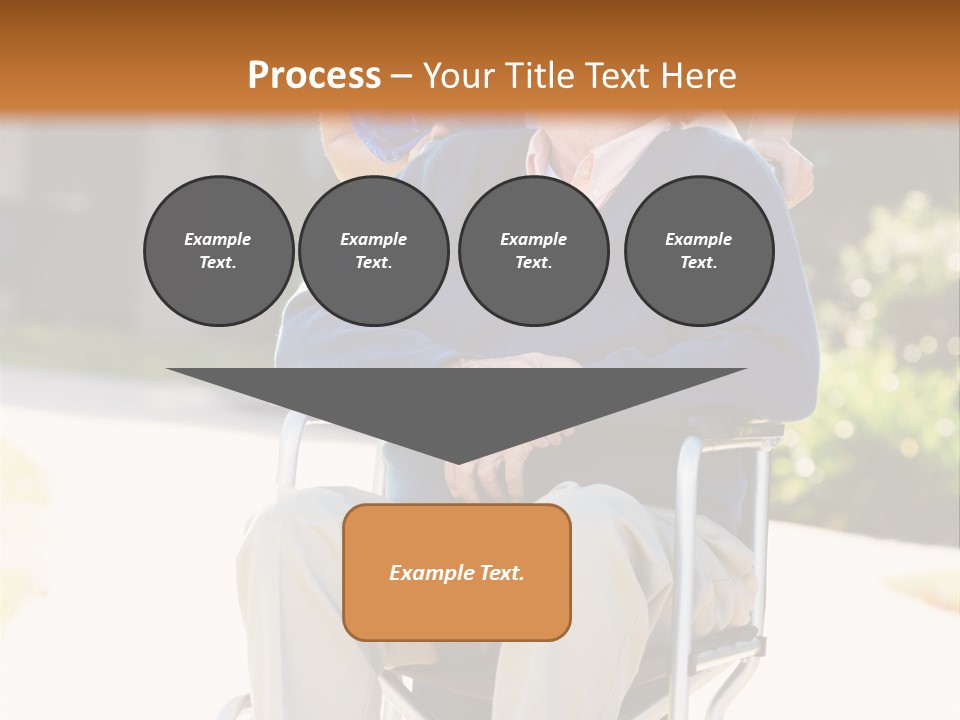 Process – Your Title Text Here

Example Text.

Example Text.

Example Text.

Example Text.

Example Text.